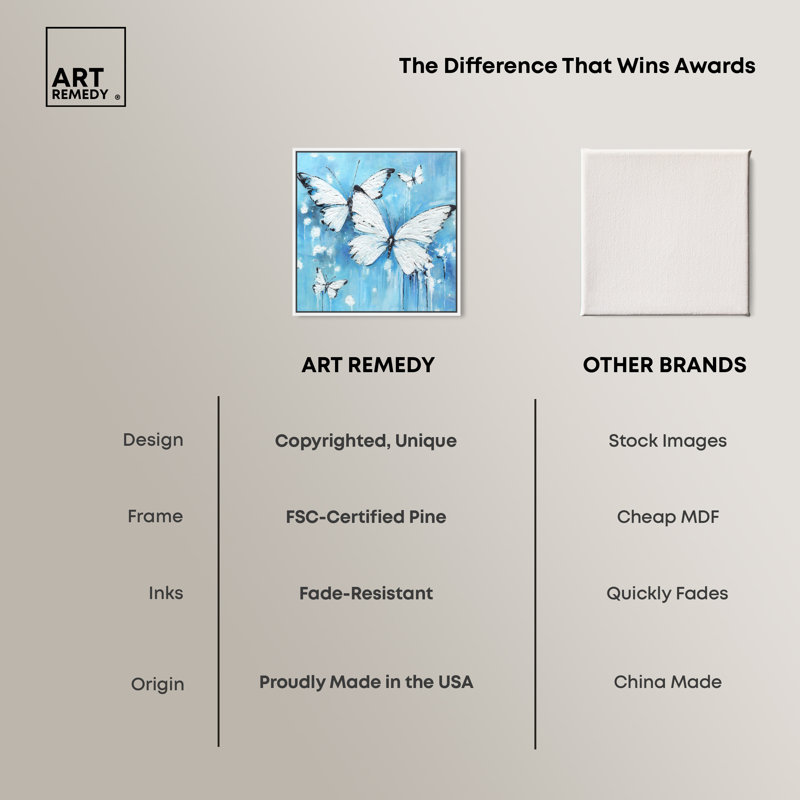 ART REMEDY ®

The Difference That Wins Awards

| | ART REMEDY | OTHER BRANDS |
|---|---|---|
| Design | Copyrighted, Unique | Stock Images |
| Frame | FSC-Certified Pine | Cheap MDF |
| Inks | Fade-Resistant | Quickly Fades |
| Origin | Proudly Made in the USA | China Made |